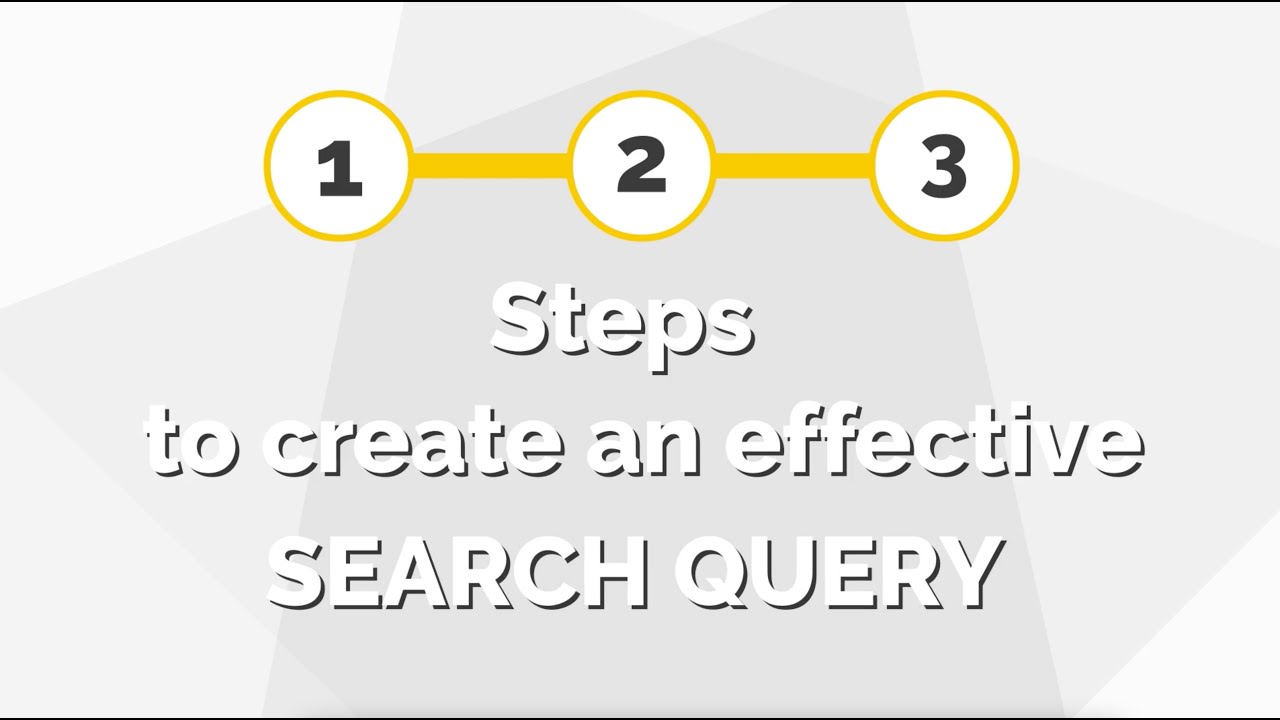 1 2 3

Steps
to create an effective
SEARCH QUERY